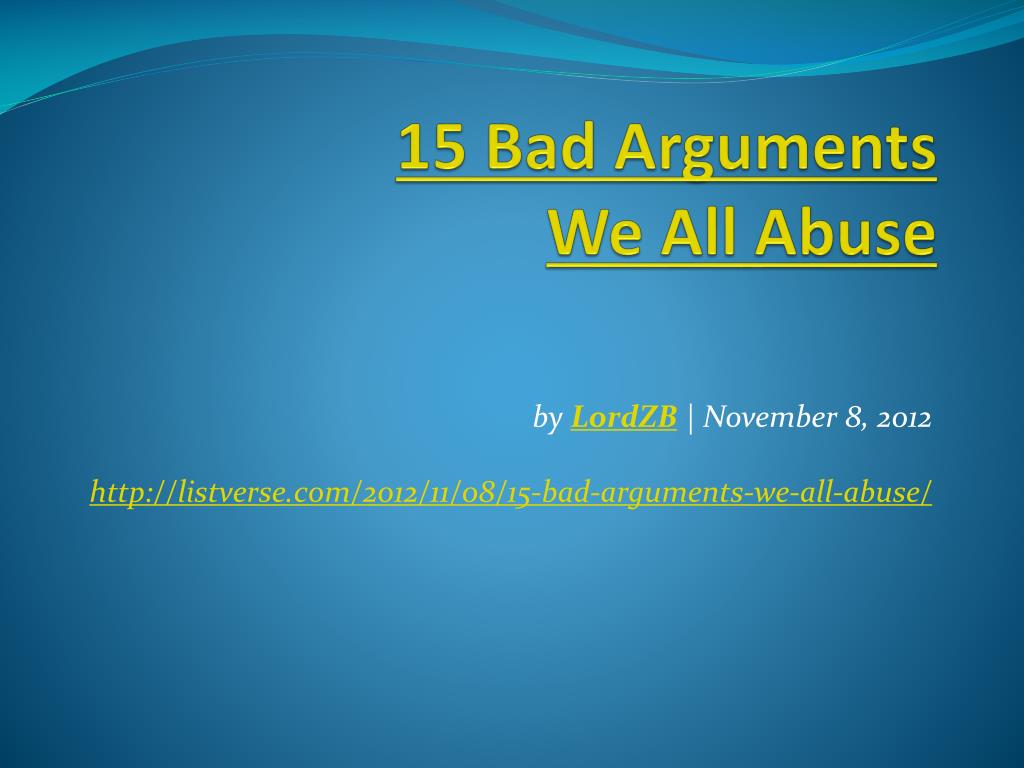 15 Bad Arguments
We All Abuse

by LordZB | November 8, 2012

http://listverse.com/2012/11/08/15-bad-arguments-we-all-abuse/